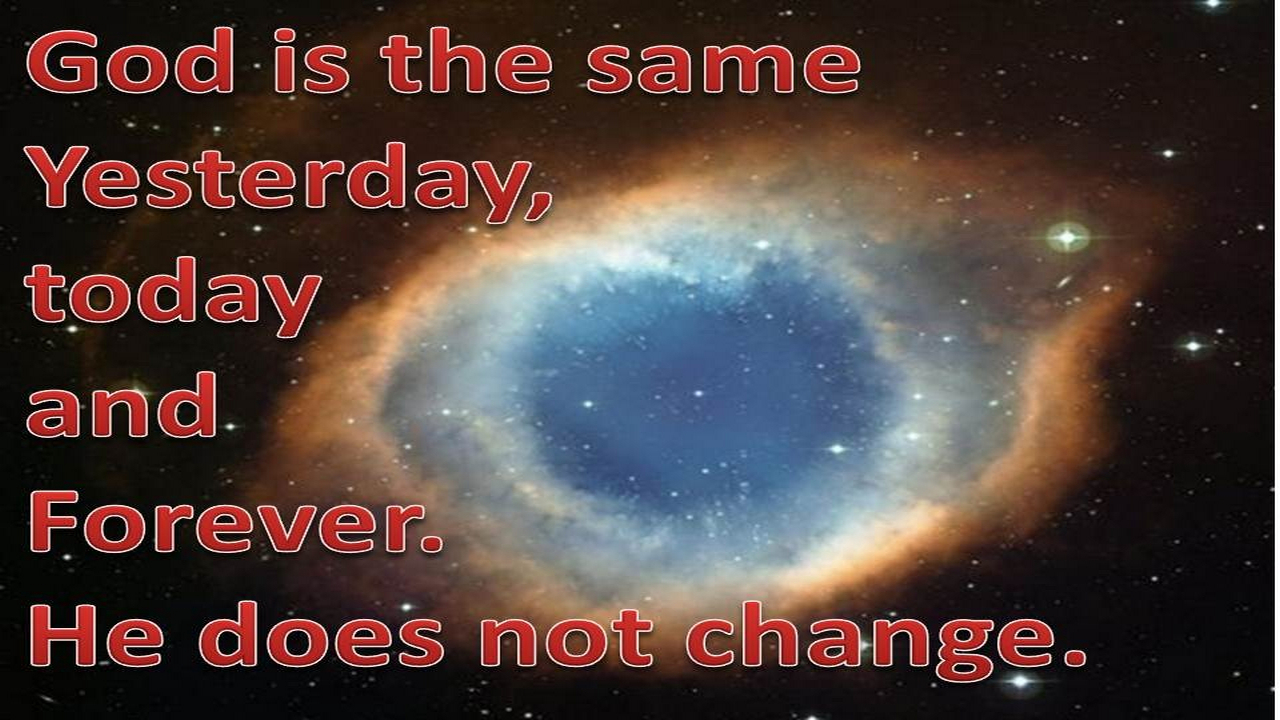 God is the same Yesterday, today and Forever. He does not change.